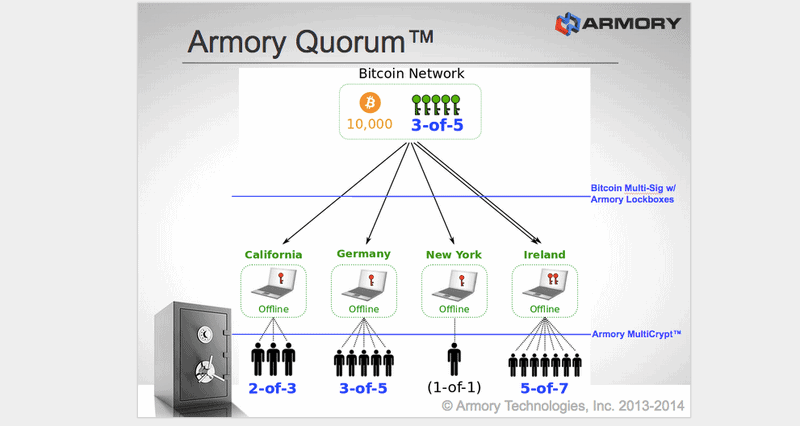 ARMORY

Armory Quorum™

Bitcoin Network

10,000 3-of-5

Bitcoin Multi-Sig w/ Armory Lockboxes

California Germany New York Ireland

Offline Offline Offline Offline

Armory MultiCrypt™

2-of-3 3-of-5 (1-of-1) 5-of-7

© Armory Technologies, Inc. 2013-2014